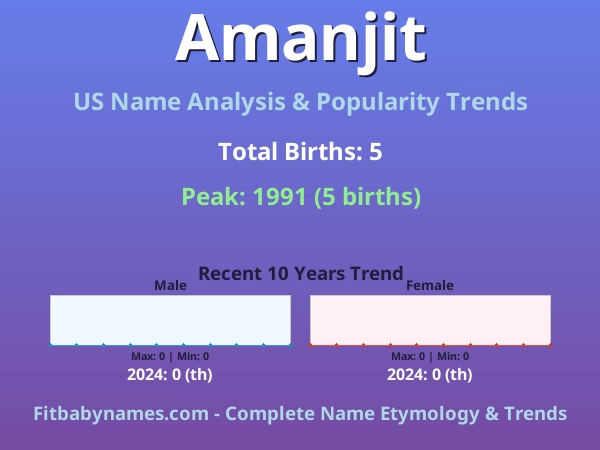 Amanjit

US Name Analysis & Popularity Trends

Total Births: 5

Peak: 1991 (5 births)

Recent 10 Years Trend

Male

Max: 0 | Min: 0

2024: 0 (th)

Female

Max: 0 | Min: 0

2024: 0 (th)

Fitbabynames.com - Complete Name Etymology & Trends